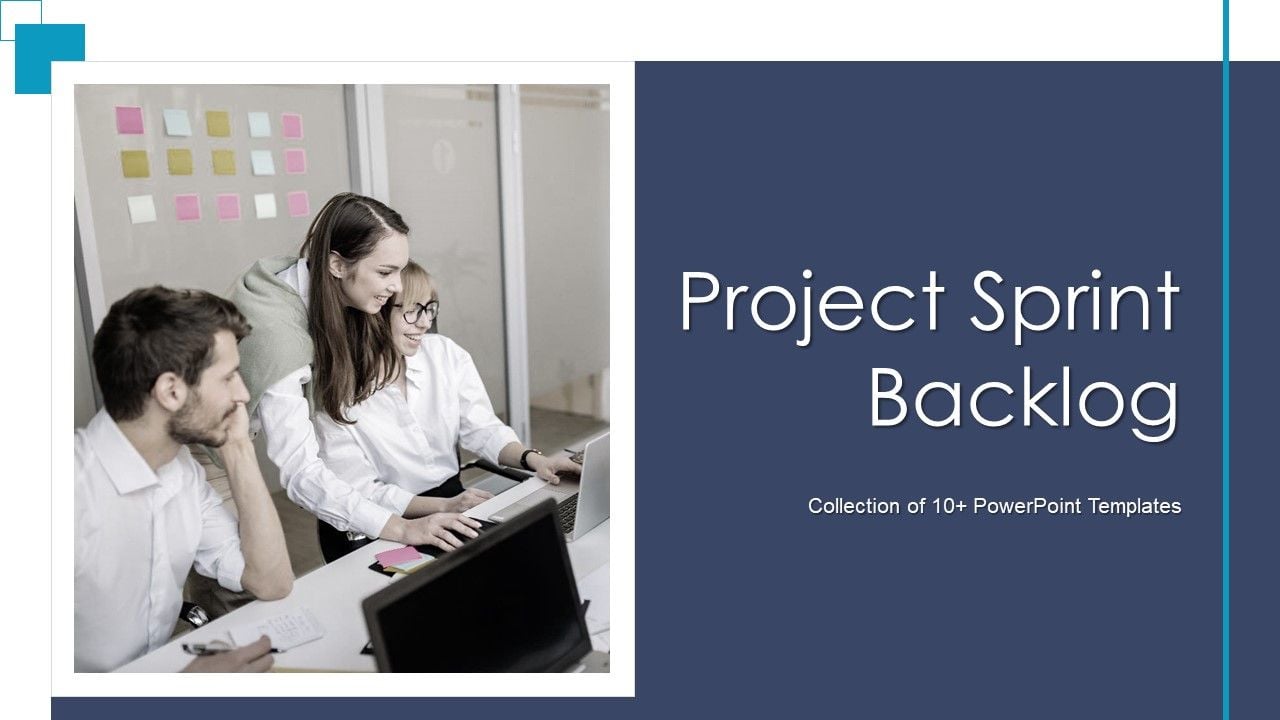 Project Sprint Backlog

Collection of 10+ PowerPoint Templates